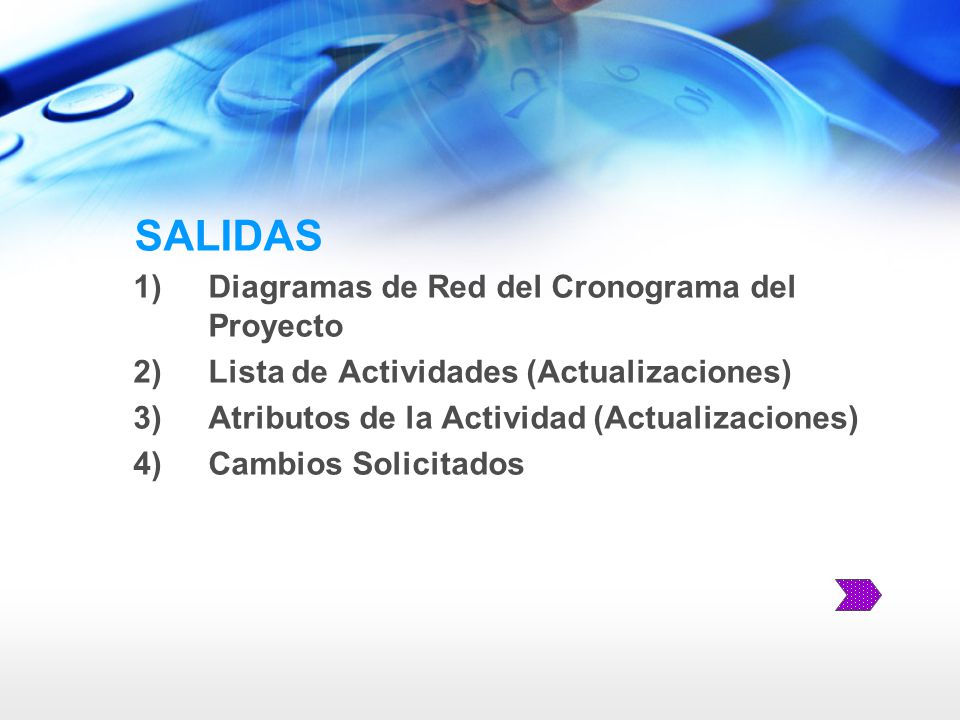 SALIDAS

1) Diagramas de Red del Cronograma del Proyecto

2) Lista de Actividades (Actualizaciones)

3) Atributos de la Actividad (Actualizaciones)

4) Cambios Solicitados